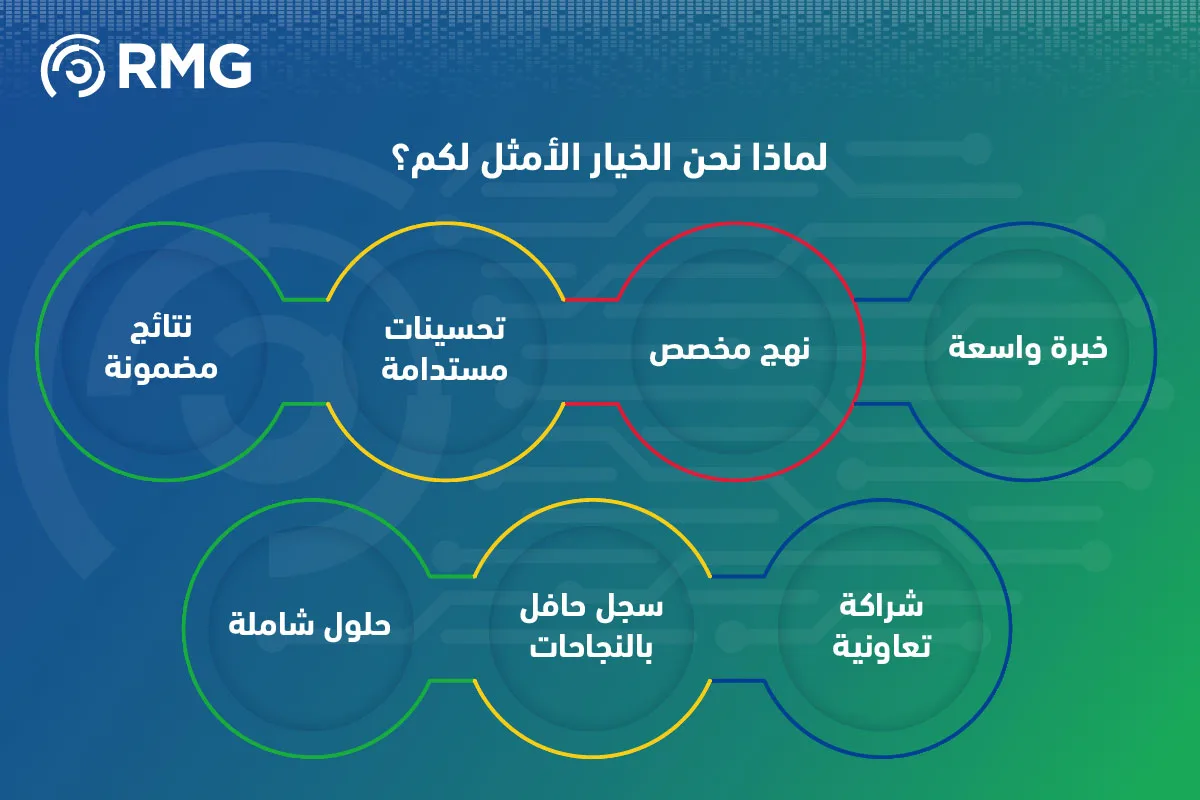 RMG

لماذا نحن الخيار الأمثل لكم؟

خبرة واسعة

نهج مخصص

تحسينات مستدامة

نتائج مضمونة

شراكة تعاونية

سجل حافل بالنجاحات

حلول شاملة